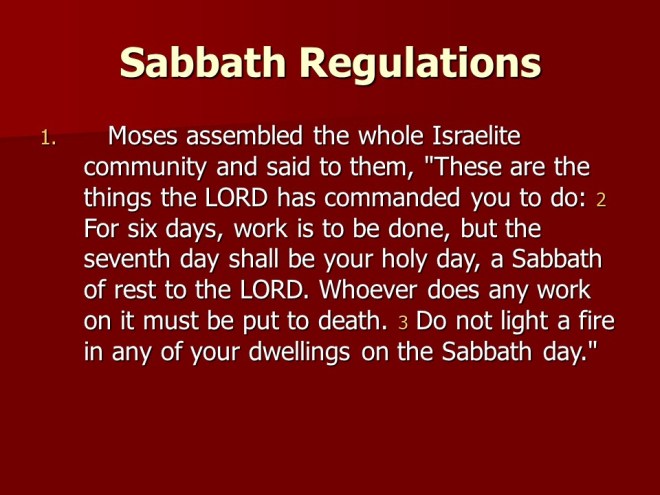 Sabbath Regulations

1. Moses assembled the whole Israelite community and said to them, "These are the things the LORD has commanded you to do: 2 For six days, work is to be done, but the seventh day shall be your holy day, a Sabbath of rest to the LORD. Whoever does any work on it must be put to death. 3 Do not light a fire in any of your dwellings on the Sabbath day."